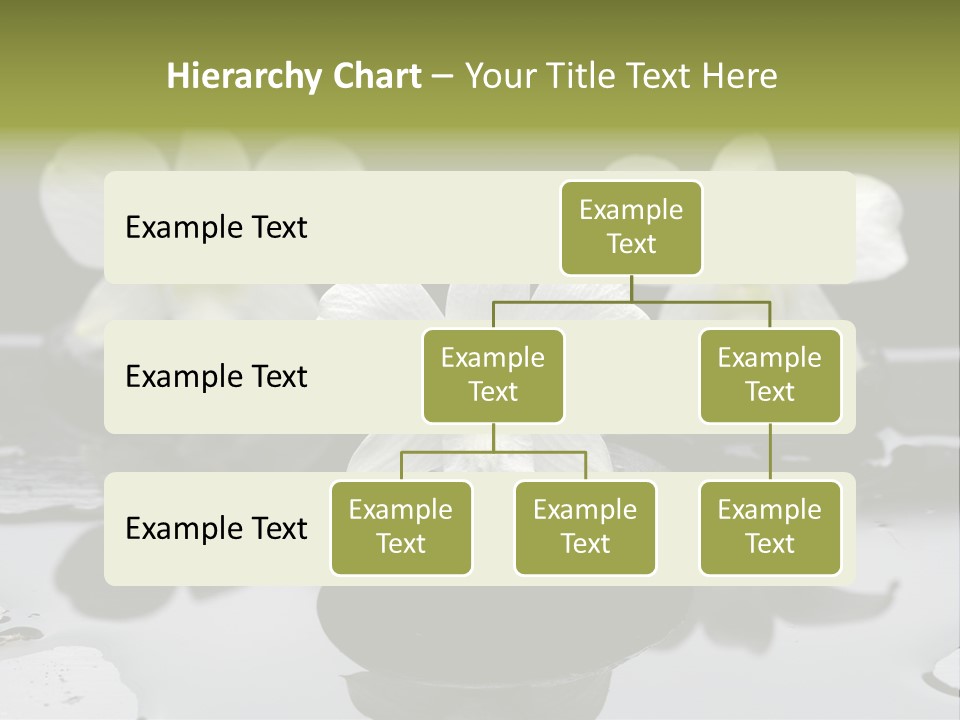 Hierarchy Chart – Your Title Text Here

Example Text

Example Text

Example Text

Example Text

Example Text

Example Text

Example Text

Example Text

Example Text